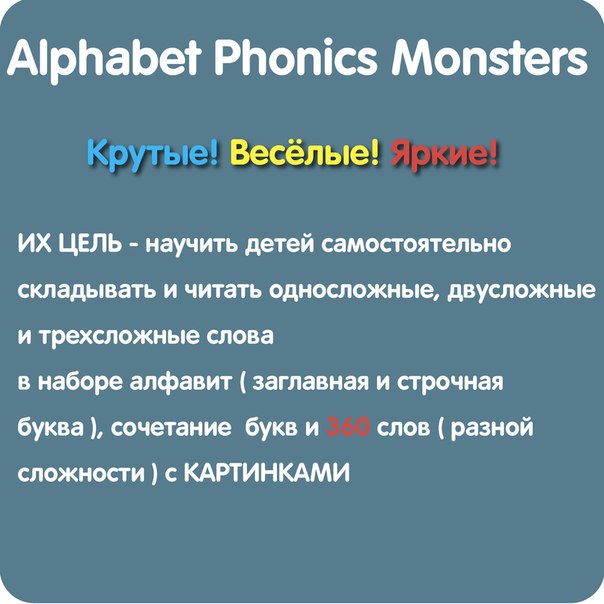 Alphabet Phonics Monsters

Крутые! Весёлые! Яркие!

ИХ ЦЕЛЬ - научить детей самостоятельно складывать и читать односложные, двусложные и трехсложные слова
в наборе алфавит ( заглавная и строчная буква ), сочетание букв и 360 слов ( разной сложности ) с КАРТИНКАМИ